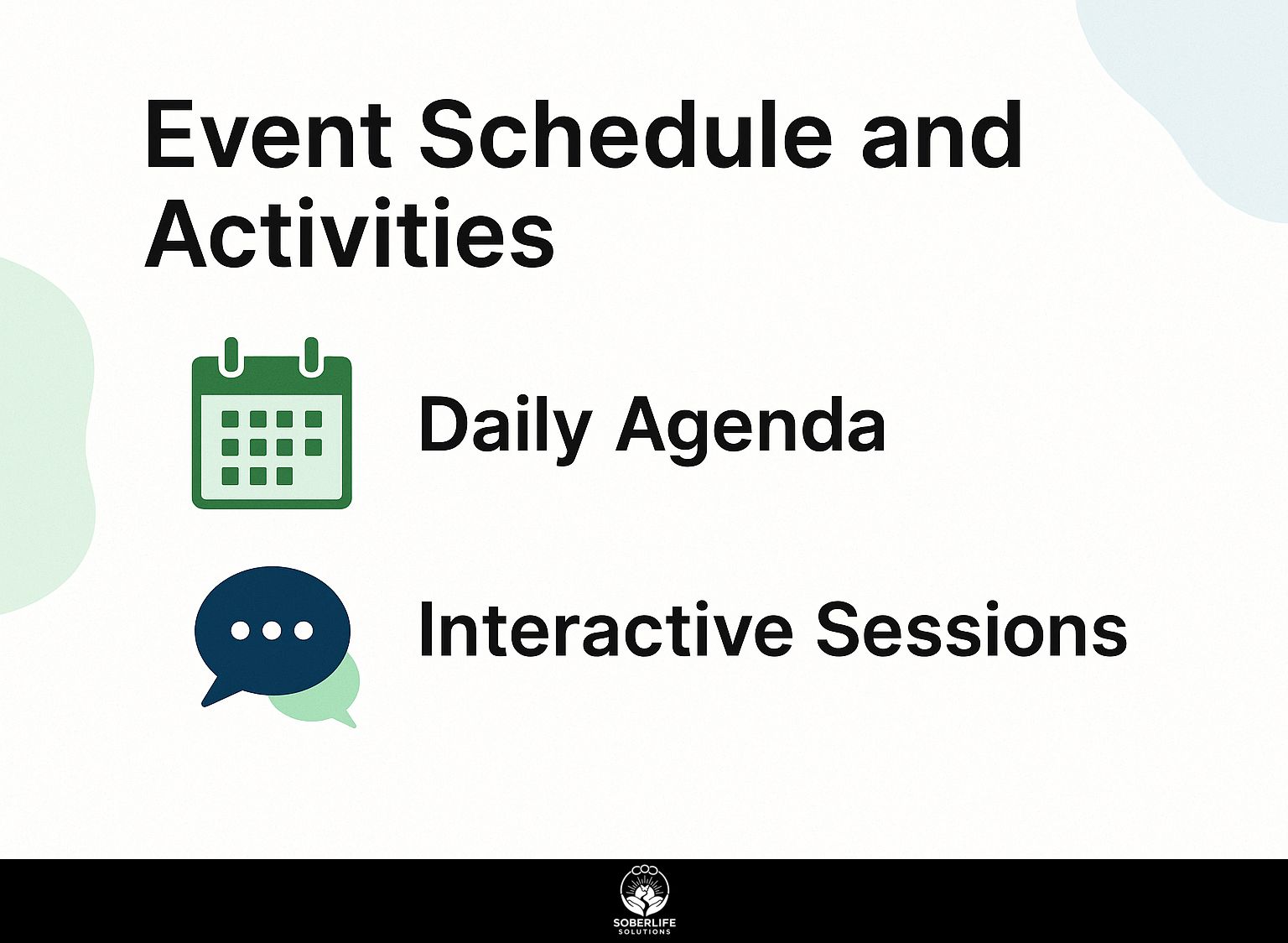 Event Schedule and Activities

Daily Agenda

Interactive Sessions

SOBERLIFE
SOLUTIONS